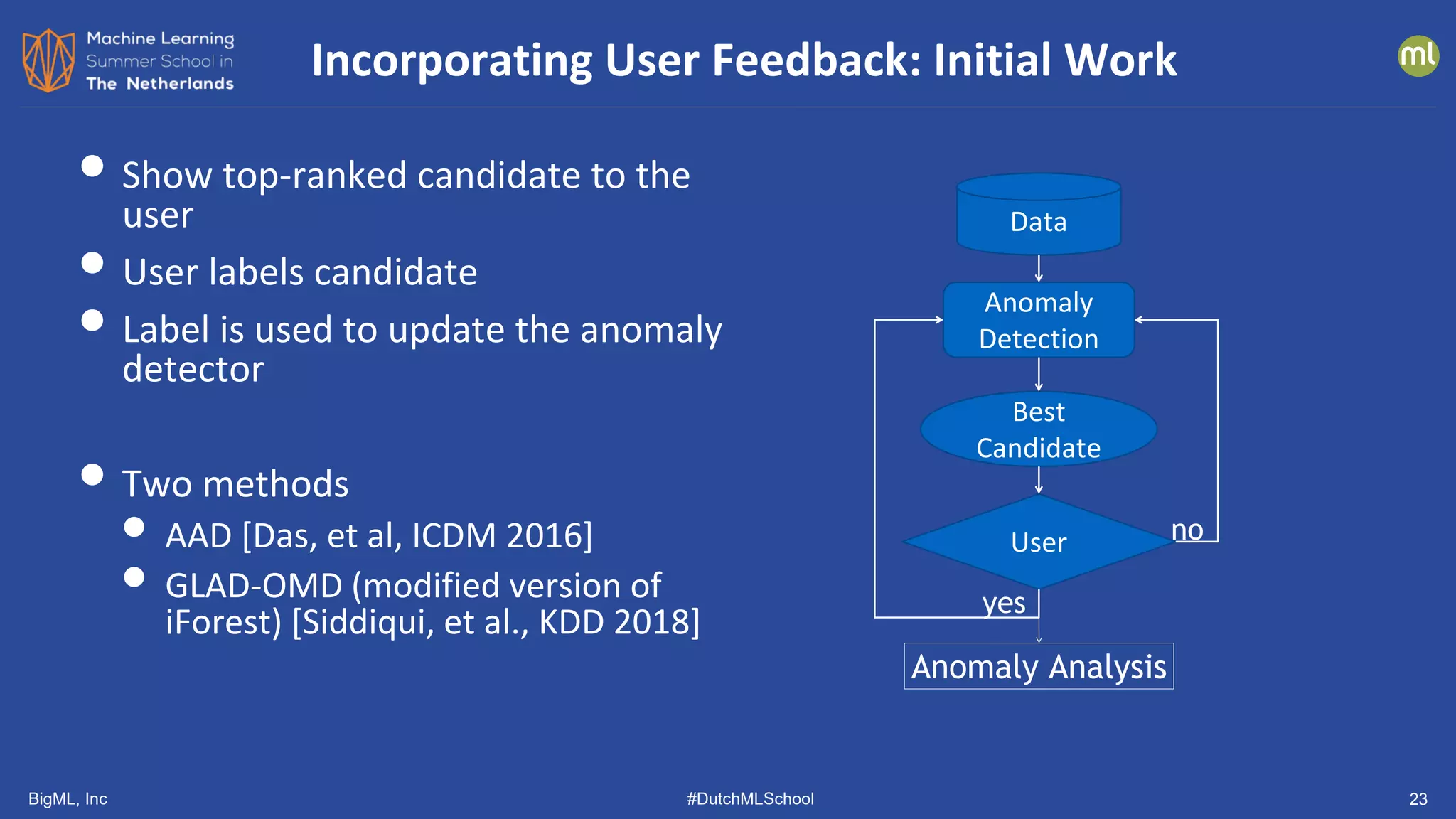 Machine Learning Summer School in The Netherlands

Incorporating User Feedback: Initial Work

ml

- Show top-ranked candidate to the user
- User labels candidate
- Label is used to update the anomaly detector

- Two methods
  - AAD [Das, et al, ICDM 2016]
  - GLAD-OMD (modified version of iForest) [Siddiqui, et al., KDD 2018]

Data

Anomaly Detection

Best Candidate

User

no

yes

Anomaly Analysis

BigML, Inc

#DutchMLSchool

23